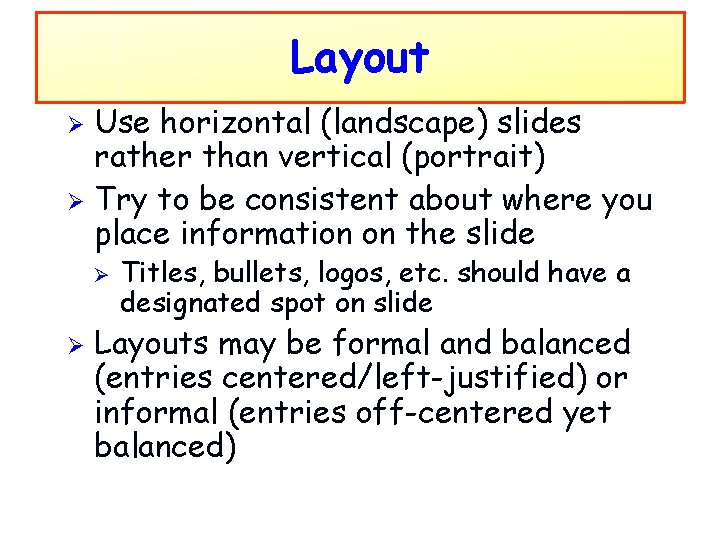 Layout

➢ Use horizontal (landscape) slides rather than vertical (portrait)

➢ Try to be consistent about where you place information on the slide

➢ Titles, bullets, logos, etc. should have a designated spot on slide

➢ Layouts may be formal and balanced (entries centered/left-justified) or informal (entries off-centered yet balanced)